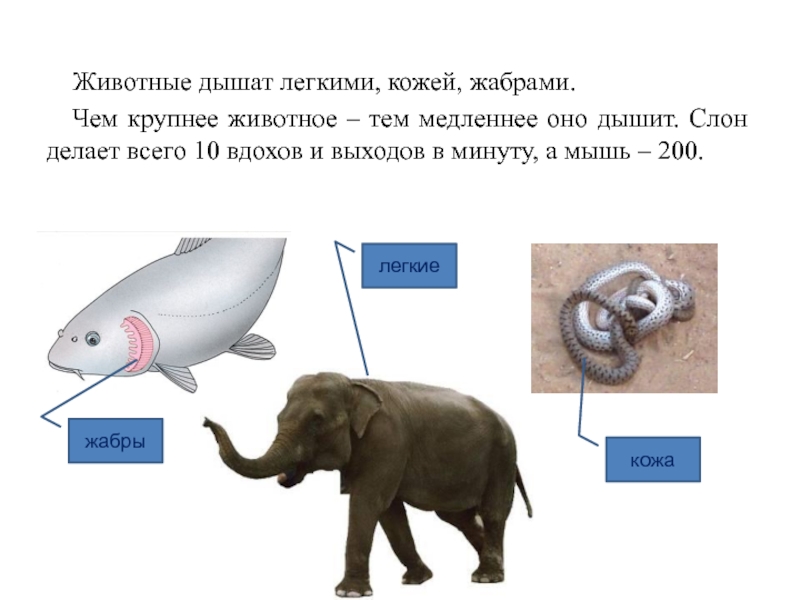 Животные дышат легкими, кожей, жабрами.

Чем крупнее животное – тем медленнее оно дышит. Слон делает всего 10 вдохов и выходов в минуту, а мышь – 200.

легкие

жабры

кожа